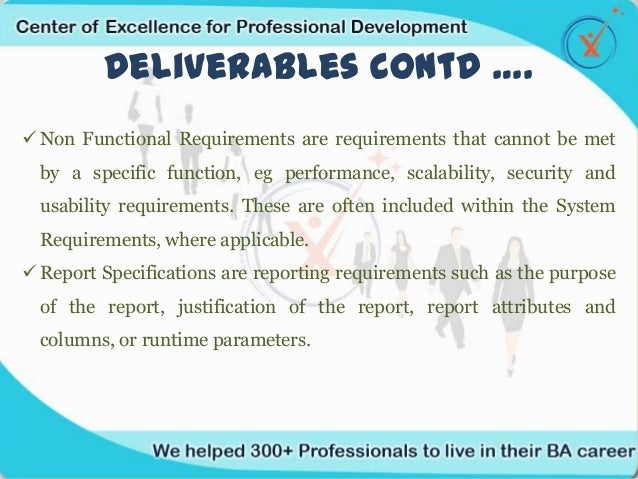 Center of Excellence for Professional Development

DELIVERABLES CONTD ....

✓ Non Functional Requirements are requirements that cannot be met by a specific function, eg performance, scalability, security and usability requirements. These are often included within the System Requirements, where applicable.

✓ Report Specifications are reporting requirements such as the purpose of the report, justification of the report, report attributes and columns, or runtime parameters.

We helped 300+ Professionals to live in their BA career